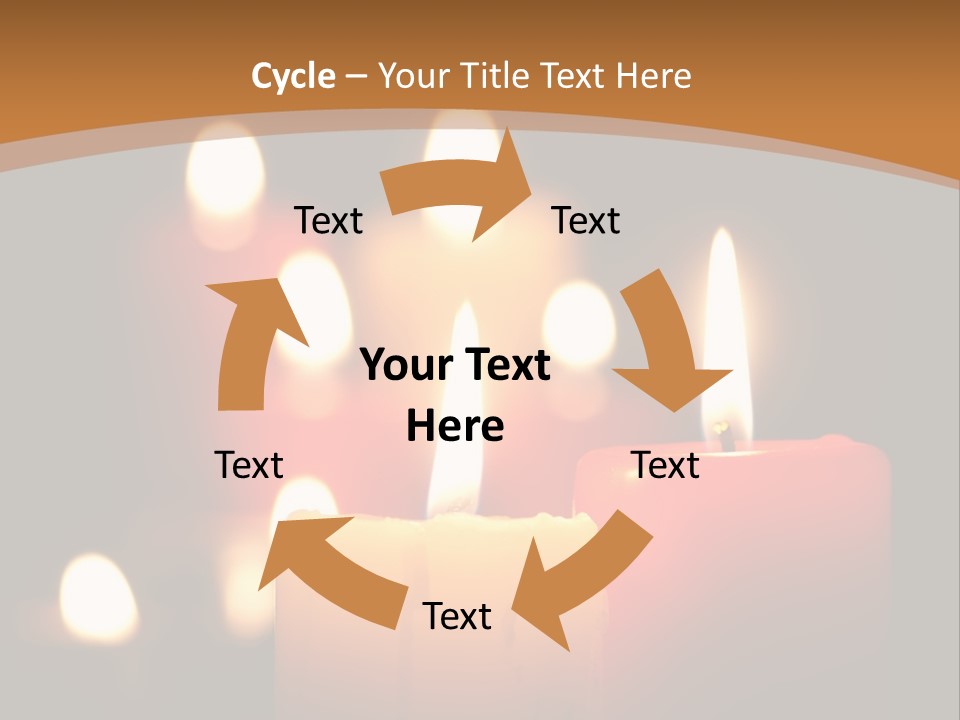 Cycle – Your Title Text Here

Text

Text

Your Text Here

Text

Text

Text